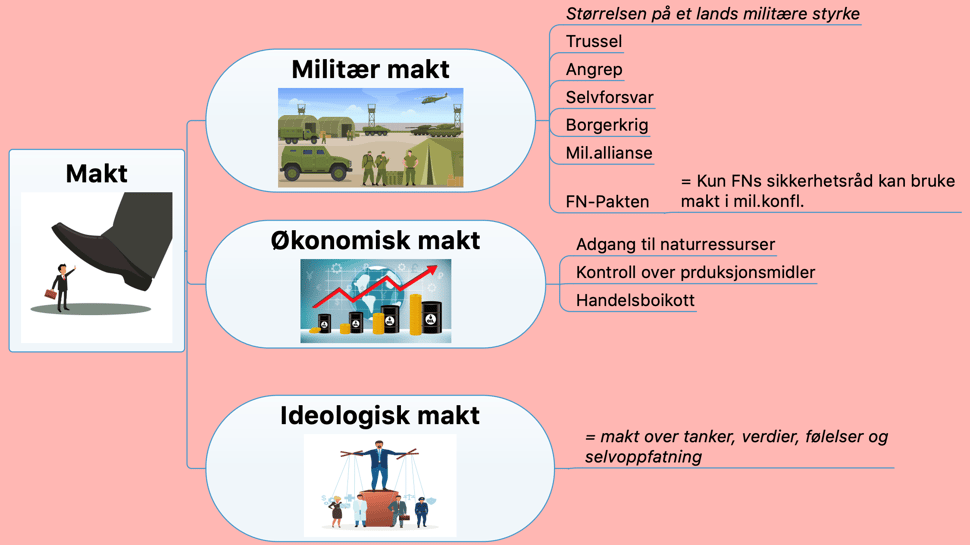 Makt

Militær makt

Størrelsen på et lands militære styrke

Trussel

Angrep

Selvforsvar

Borgerkrig

Mil.allianse

FN-Pakten

= Kun FNs sikkerhetsråd kan bruke makt i mil.konfl.

Økonomisk makt

Adgang til naturressurser

Kontroll over prduksjonsmidler

Handelsboikott

Ideologisk makt

= makt over tanker, verdier, følelser og selvoppfatning